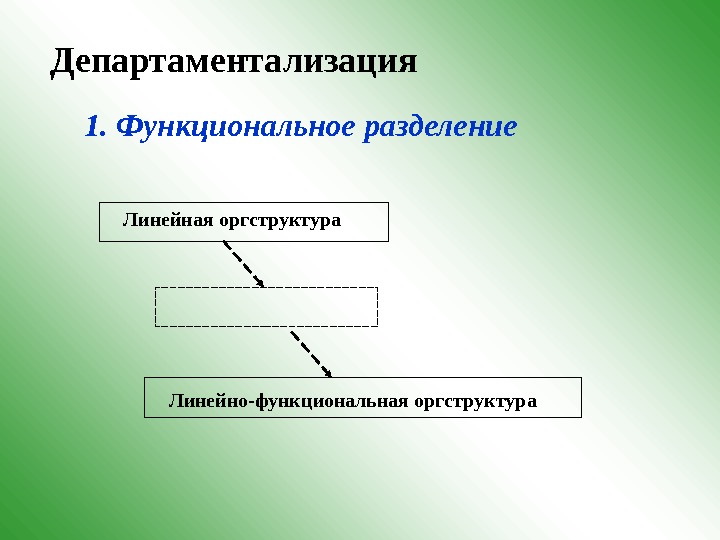 Департаментализация

1. Функциональное разделение

Линейная оргструктура

Линейно-функциональная оргструктура